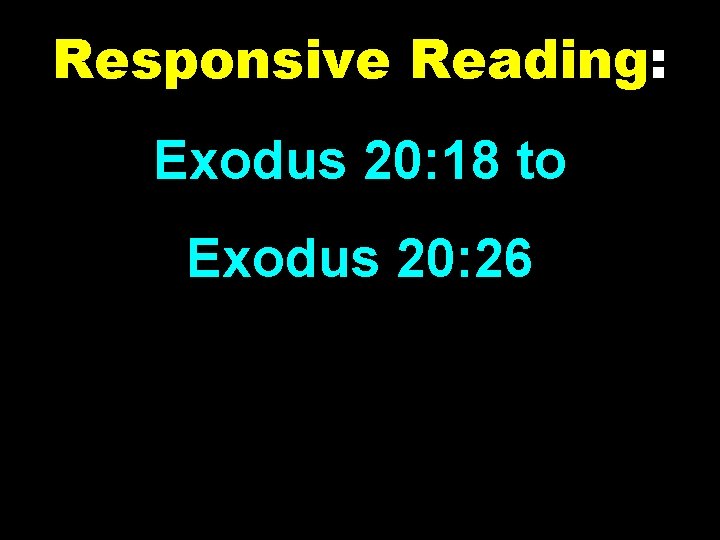 Responsive Reading:

Exodus 20:18 to

Exodus 20:26